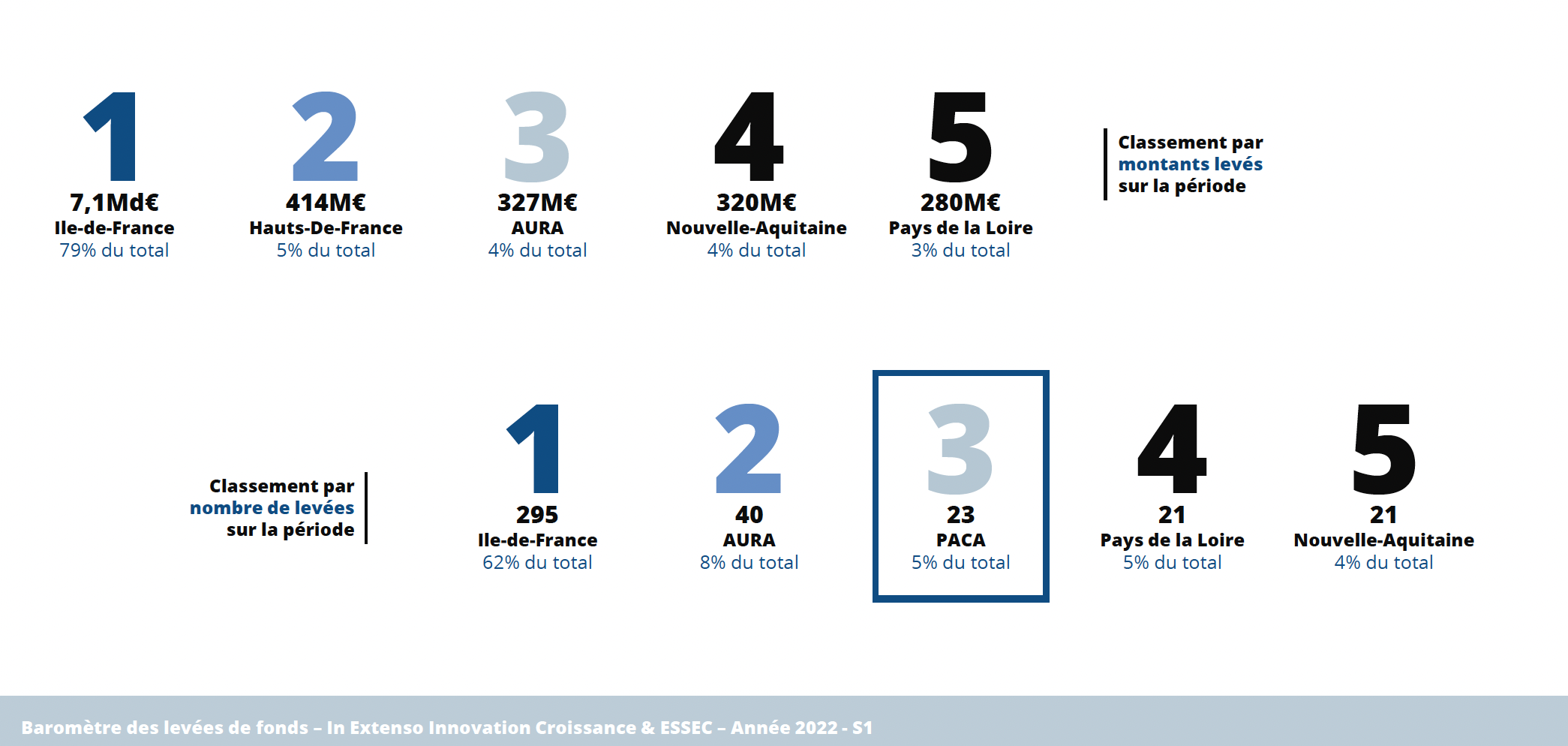 1
7,1Md€
Ile-de-France
79% du total

2
414M€
Hauts-De-France
5% du total

3
327M€
AURA
4% du total

4
320M€
Nouvelle-Aquitaine
4% du total

5
280M€
Pays de la Loire
3% du total

Classement par montants levés sur la période

Classement par nombre de levées sur la période

1
295
Ile-de-France
62% du total

2
40
AURA
8% du total

3
23
PACA
5% du total

4
21
Pays de la Loire
5% du total

5
21
Nouvelle-Aquitaine
4% du total

Baromètre des levées de fonds – In Extenso Innovation Croissance & ESSEC – Année 2022 - S1